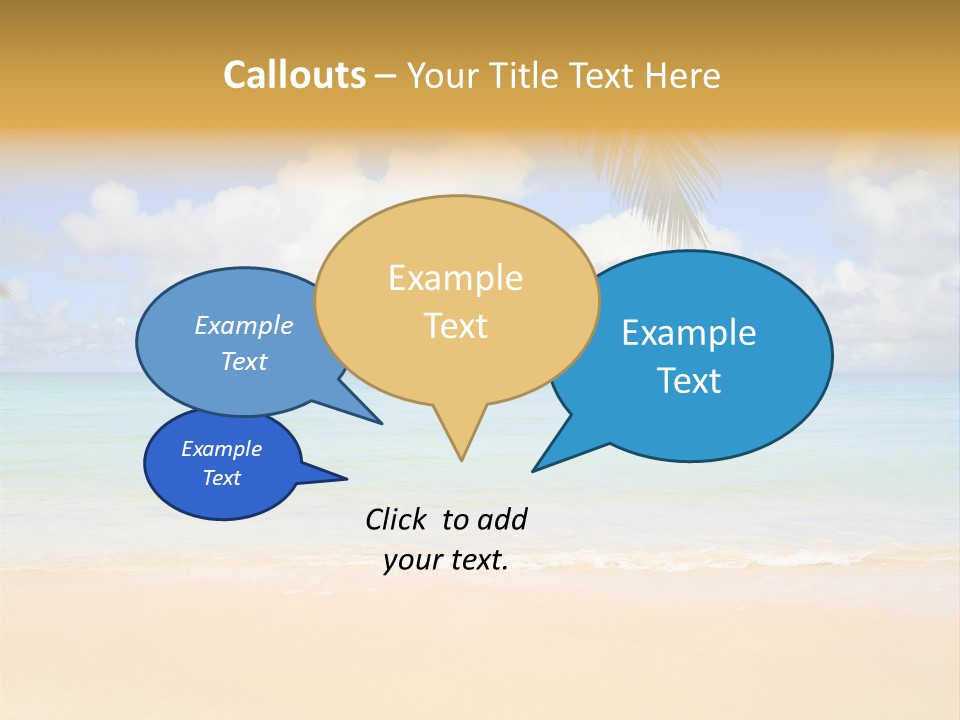 Callouts – Your Title Text Here

Example Text

Example Text

Example Text

Example Text

Click to add your text.